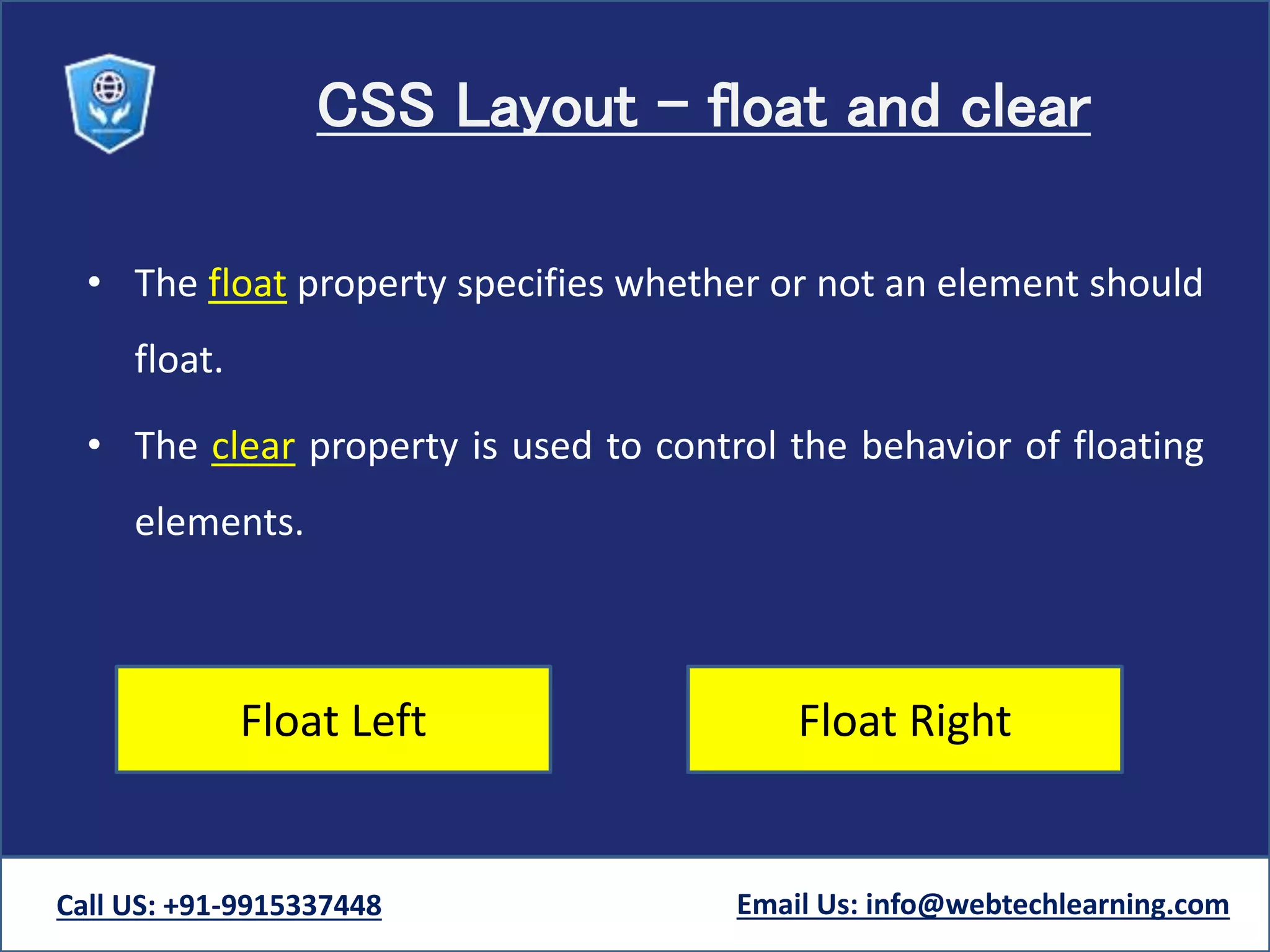 CSS Layout – float and clear

• The float property specifies whether or not an element should float.

• The clear property is used to control the behavior of floating elements.

Float Left

Float Right

Call US: +91-9915337448

Email Us: info@webtechlearning.com